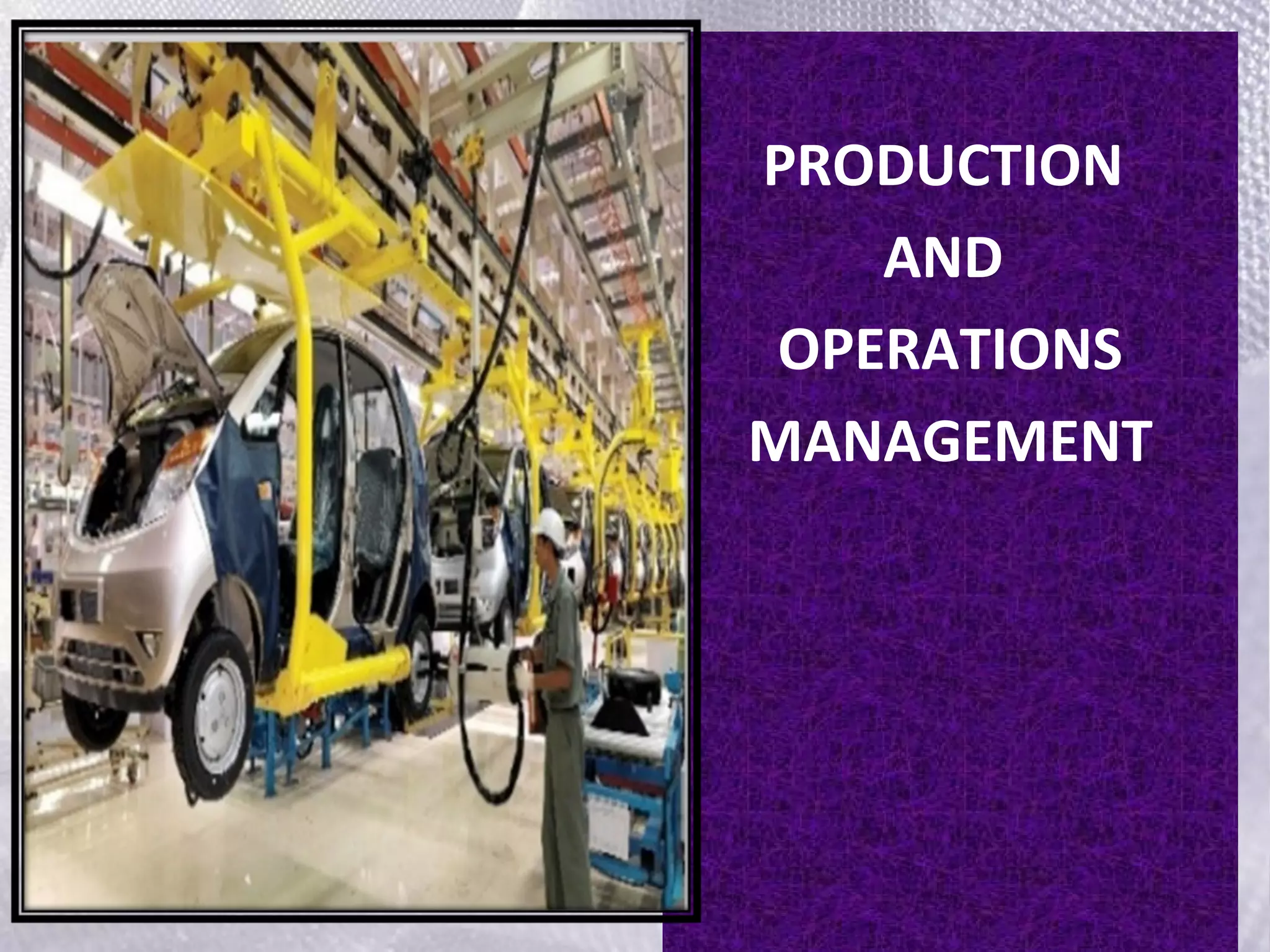 PRODUCTION AND OPERATIONS MANAGEMENT